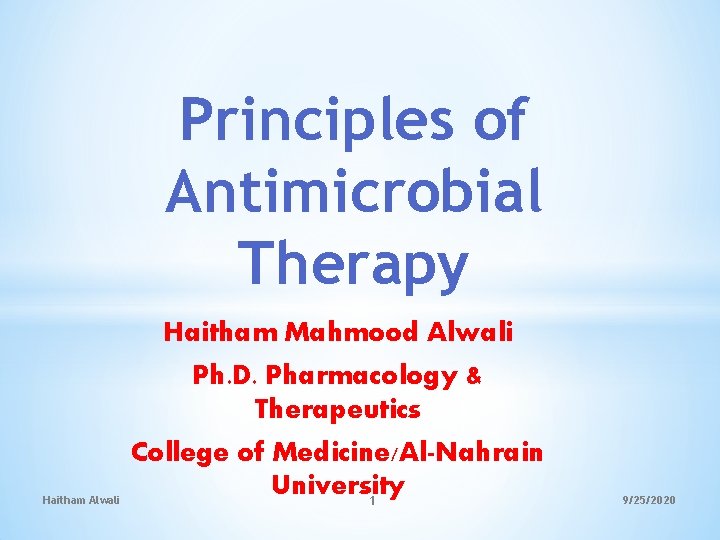 Principles of Antimicrobial Therapy

Haitham Mahmood Alwali

Ph.D. Pharmacology & Therapeutics

College of Medicine/Al-Nahrain University

Haitham Alwali

1

9/25/2020